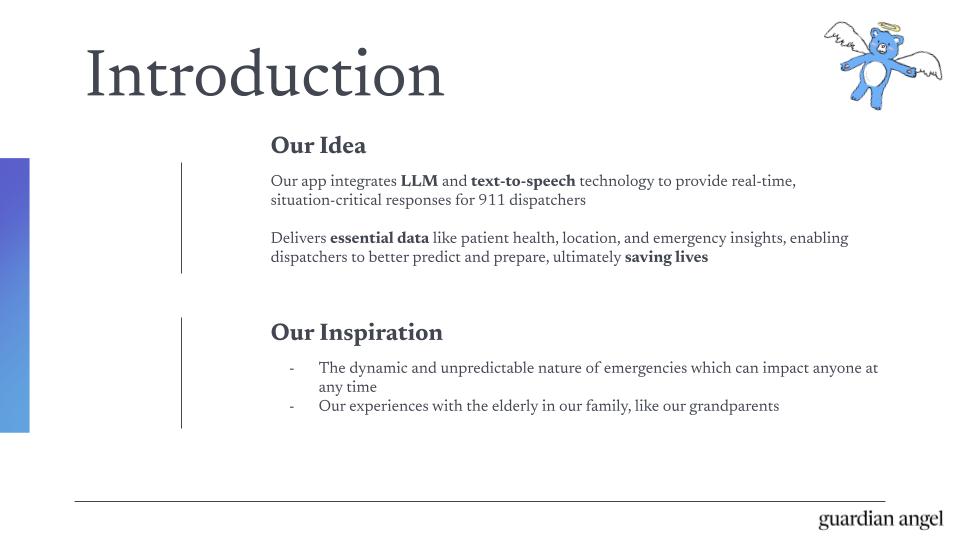 Introduction

Our Idea

Our app integrates LLM and text-to-speech technology to provide real-time, situation-critical responses for 911 dispatchers

Delivers essential data like patient health, location, and emergency insights, enabling dispatchers to better predict and prepare, ultimately saving lives

Our Inspiration

- The dynamic and unpredictable nature of emergencies which can impact anyone at any time
- Our experiences with the elderly in our family, like our grandparents

guardian angel